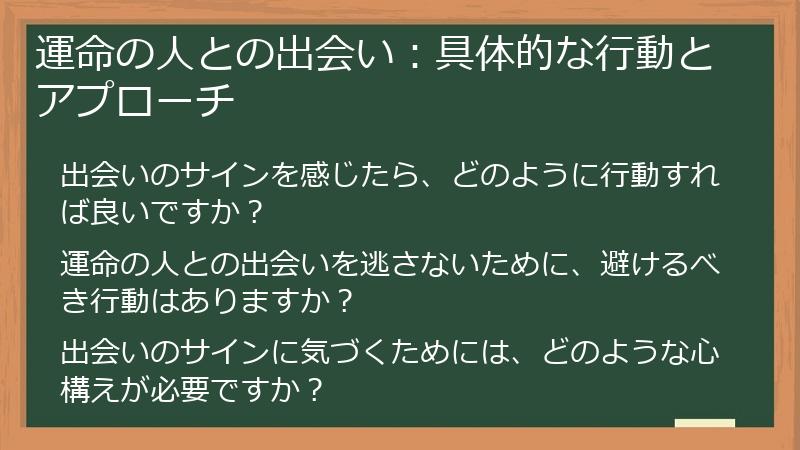 運命の人との出会い：具体的な行動とアプローチ

出会いのサインを感じたら、どのように行動すれば良いですか？

運命の人との出会いを逃さないために、避けるべき行動はありますか？

出会いのサインに気づくためには、どのような心構えが必要ですか？